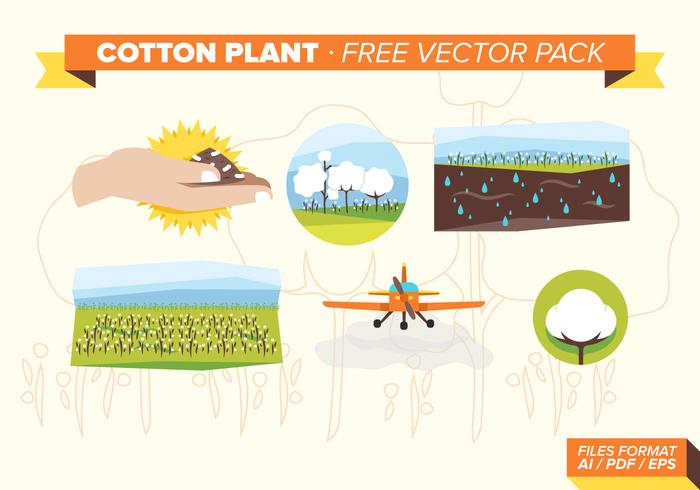 COTTON PLANT · FREE VECTOR PACK

FILES FORMAT
AI / PDF / EPS